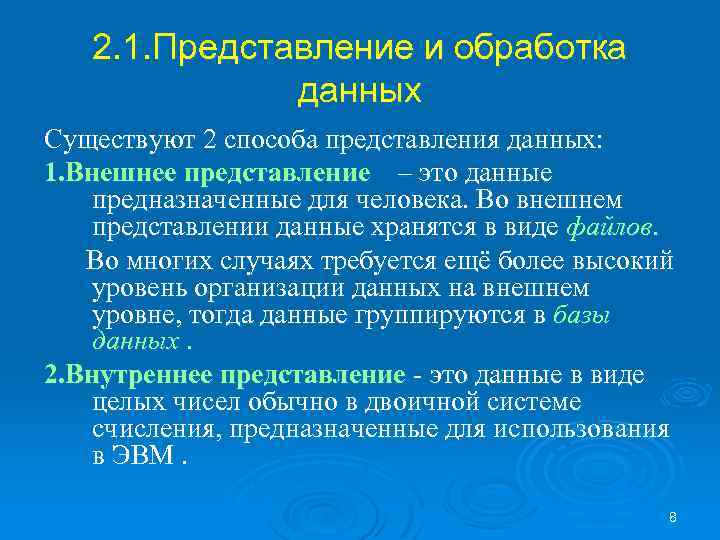 2.1.Представление и обработка данных

Существуют 2 способа представления данных:

1.Внешнее представление – это данные предназначенные для человека. Во внешнем представлении данные хранятся в виде файлов.

Во многих случаях требуется ещё более высокий уровень организации данных на внешнем уровне, тогда данные группируются в базы данных .

2.Внутреннее представление - это данные в виде целых чисел обычно в двоичной системе счисления, предназначенные для использования в ЭВМ .

8